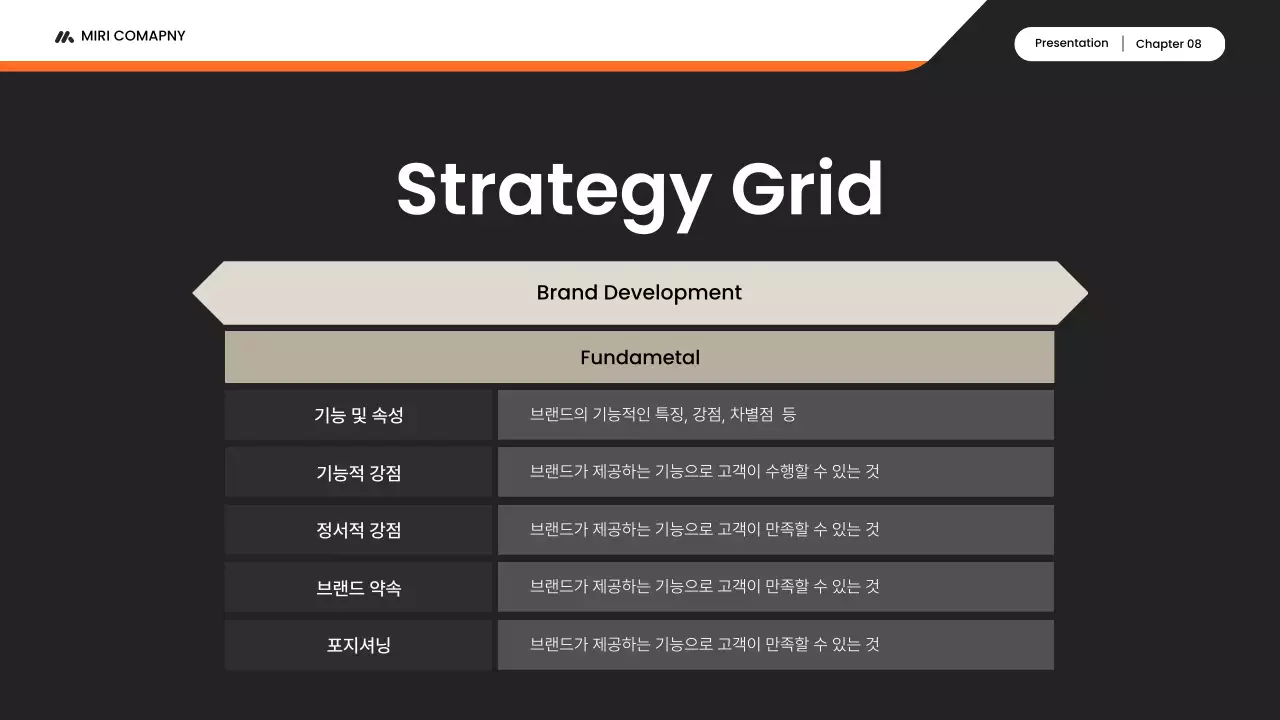 MIRI COMAPNY

Presentation | Chapter 08

Strategy Grid

Brand Development

Fundametal

| 기능 및 속성 | 브랜드의 기능적인 특징, 강점, 차별점 등 |
|---|---|
| 기능적 강점 | 브랜드가 제공하는 기능으로 고객이 수행할 수 있는 것 |
| 정서적 강점 | 브랜드가 제공하는 기능으로 고객이 만족할 수 있는 것 |
| 브랜드 약속 | 브랜드가 제공하는 기능으로 고객이 만족할 수 있는 것 |
| 포지셔닝 | 브랜드가 제공하는 기능으로 고객이 만족할 수 있는 것 |